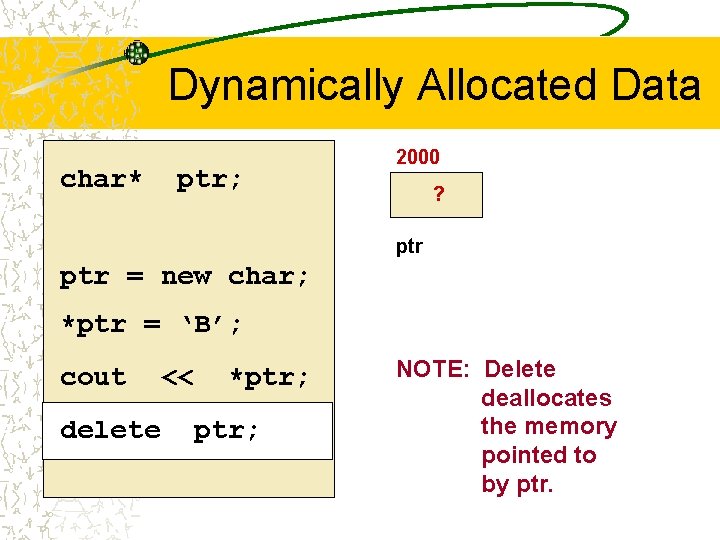 Dynamically Allocated Data

char* ptr;

ptr = new char;

*ptr = ‘B’;

cout << *ptr;

delete ptr;

2000

?

ptr

NOTE: Delete deallocates the memory pointed to by ptr.